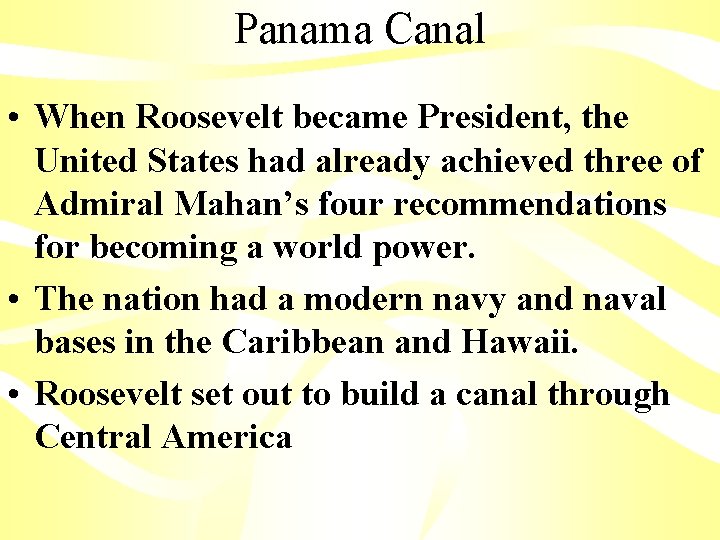 Panama Canal

• When Roosevelt became President, the United States had already achieved three of Admiral Mahan’s four recommendations for becoming a world power.

• The nation had a modern navy and naval bases in the Caribbean and Hawaii.

• Roosevelt set out to build a canal through Central America